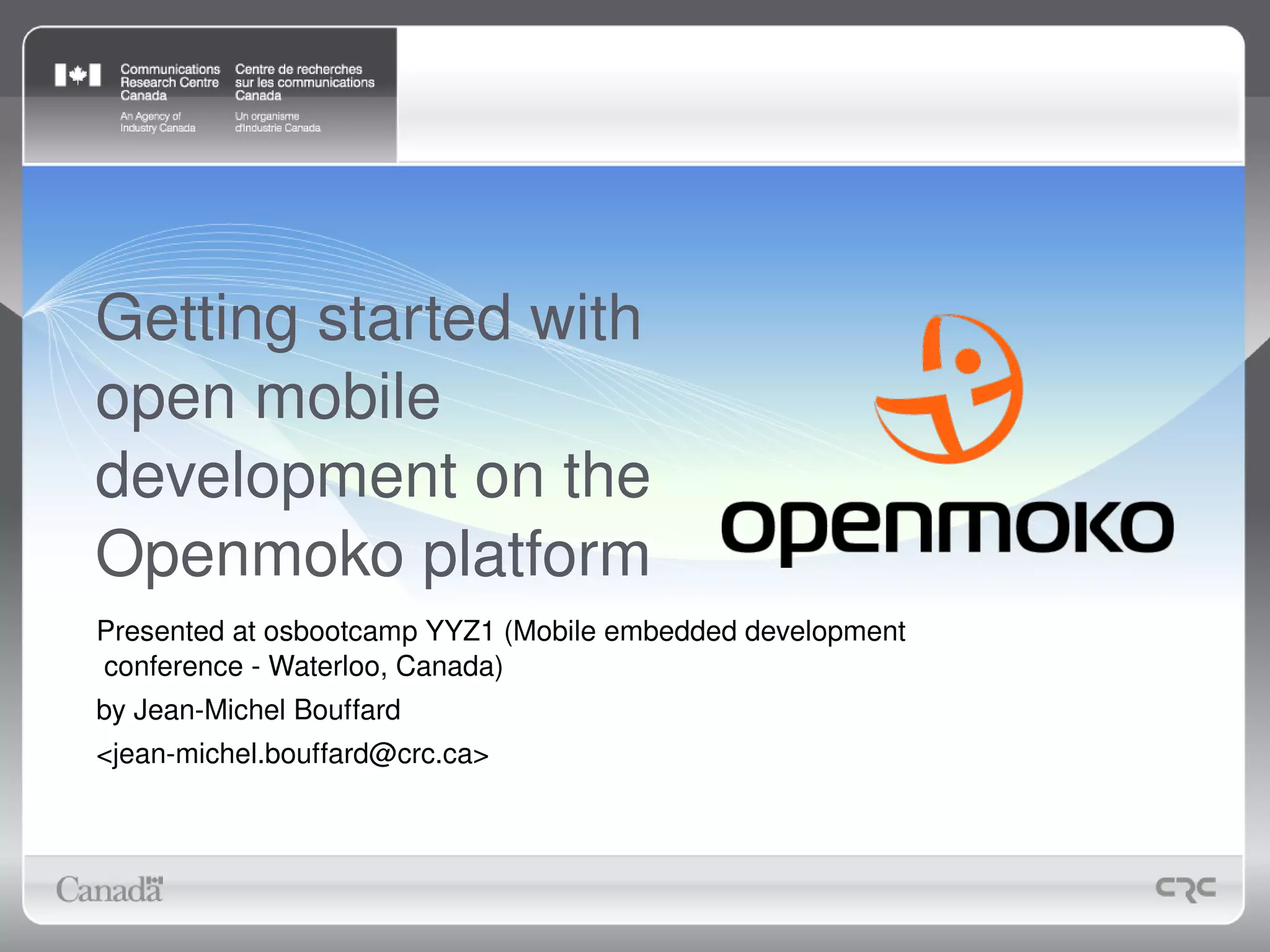 Communications Research Centre Canada

An Agency of Industry Canada

Centre de recherches sur les communications Canada

Un organisme d'Industrie Canada

Getting started with open mobile development on the Openmoko platform

openmoko

Presented at osbootcamp YYZ1 (Mobile embedded development conference - Waterloo, Canada)

by Jean-Michel Bouffard

<jean-michel.bouffard@crc.ca>

Canada

CRC